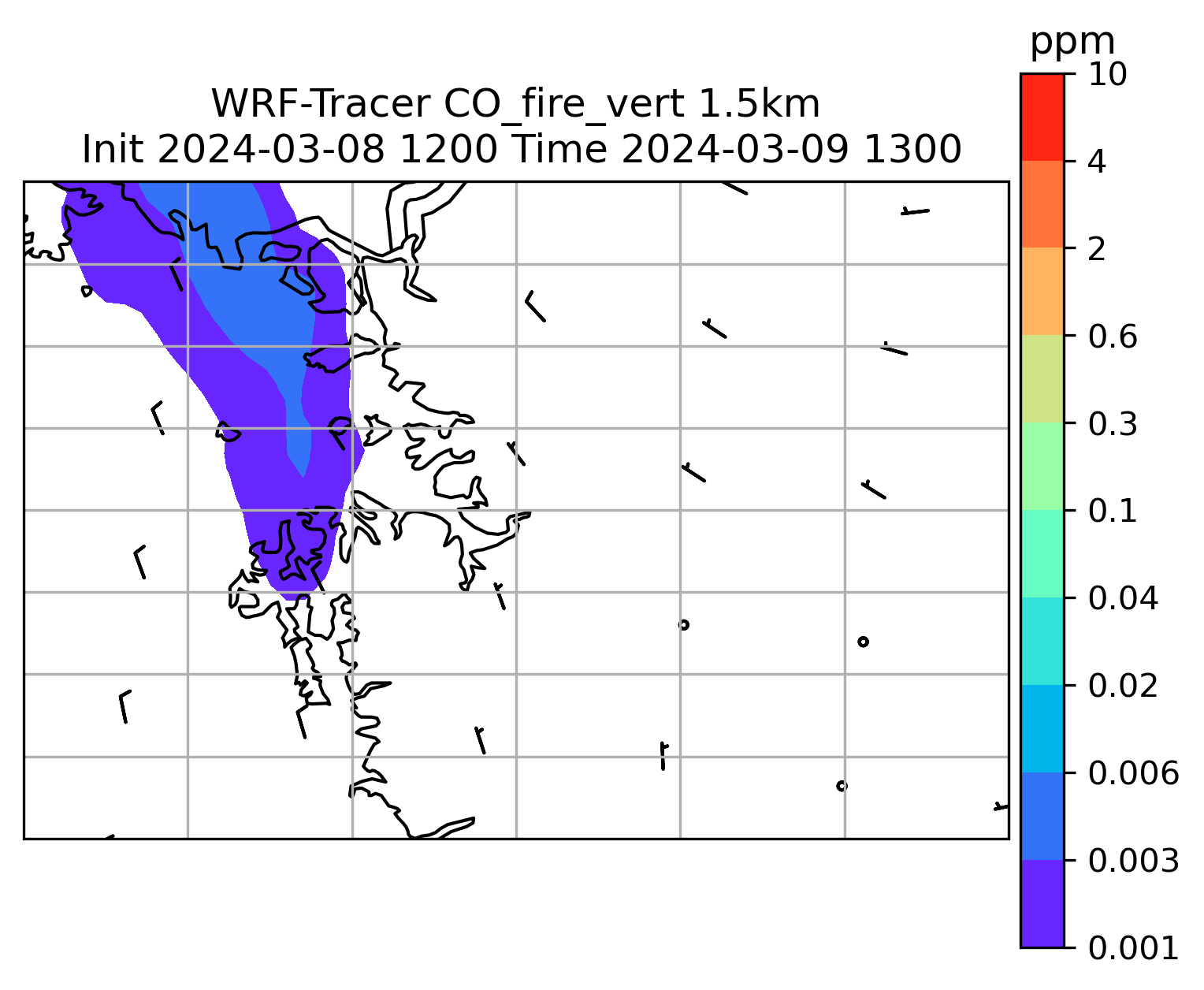 WRF-Tracer CO_fire_vert 1.5km
Init 2024-03-08 1200 Time 2024-03-09 1300

ppm
10
4
2
0.6
0.3
0.1
0.04
0.02
0.006
0.003
0.001